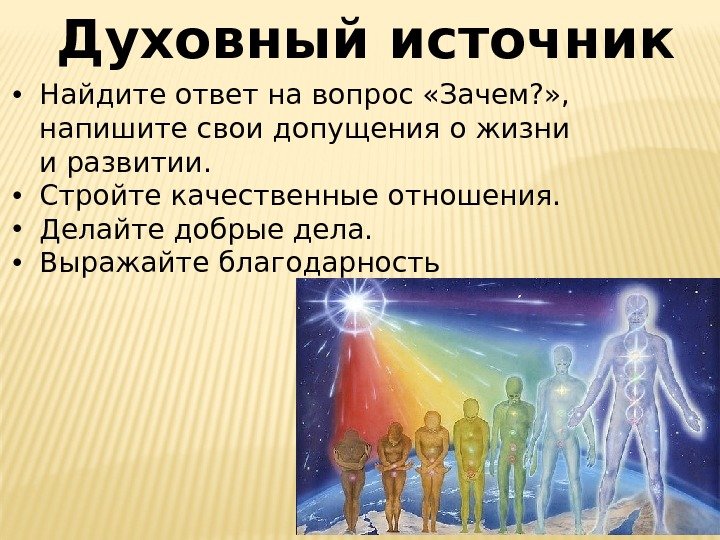 Духовный источник

• Найдите ответ на вопрос «Зачем?», напишите свои допущения о жизни и развитии.
• Стройте качественные отношения.
• Делайте добрые дела.
• Выражайте благодарность